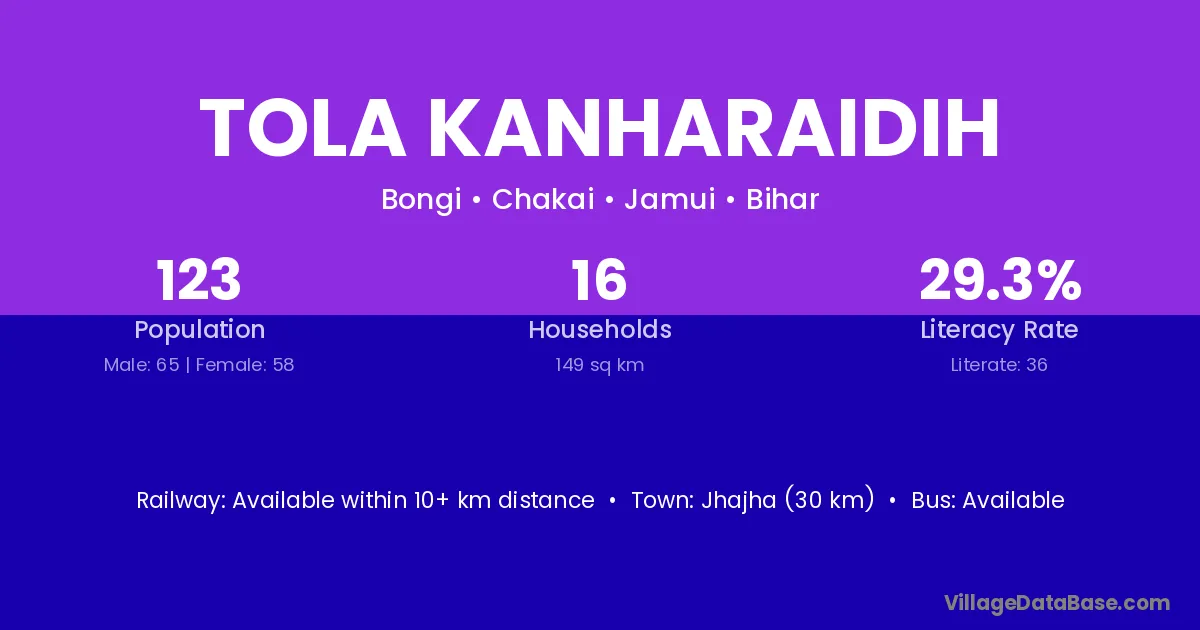 TOLA KANHARAIDIH

Bongi • Chakai • Jamui • Bihar

123
Population
Male: 65 | Female: 58

16
Households
149 sq km

29.3%
Literacy Rate
Literate: 36

Railway: Available within 10+ km distance • Town: Jhajha (30 km) • Bus: Available

VillageDataBase.com